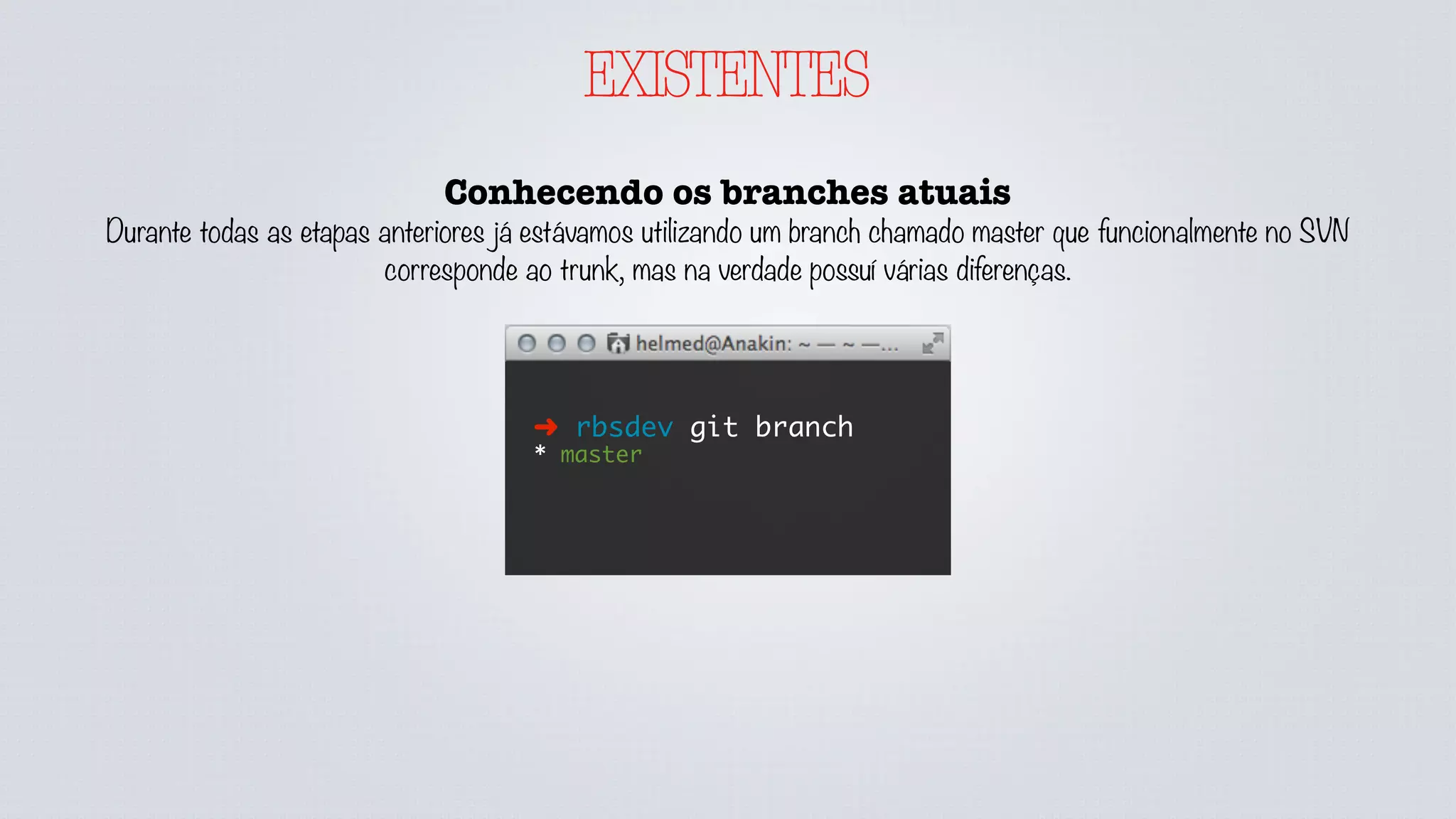 EXISTENTES

Conhecendo os branches atuais

Durante todas as etapas anteriores já estávamos utilizando um branch chamado master que funcionalmente no SVN corresponde ao trunk, mas na verdade possuí várias diferenças.

helmed@Anakin: ~ — ~ —...

➜ rbsdev git branch
* master